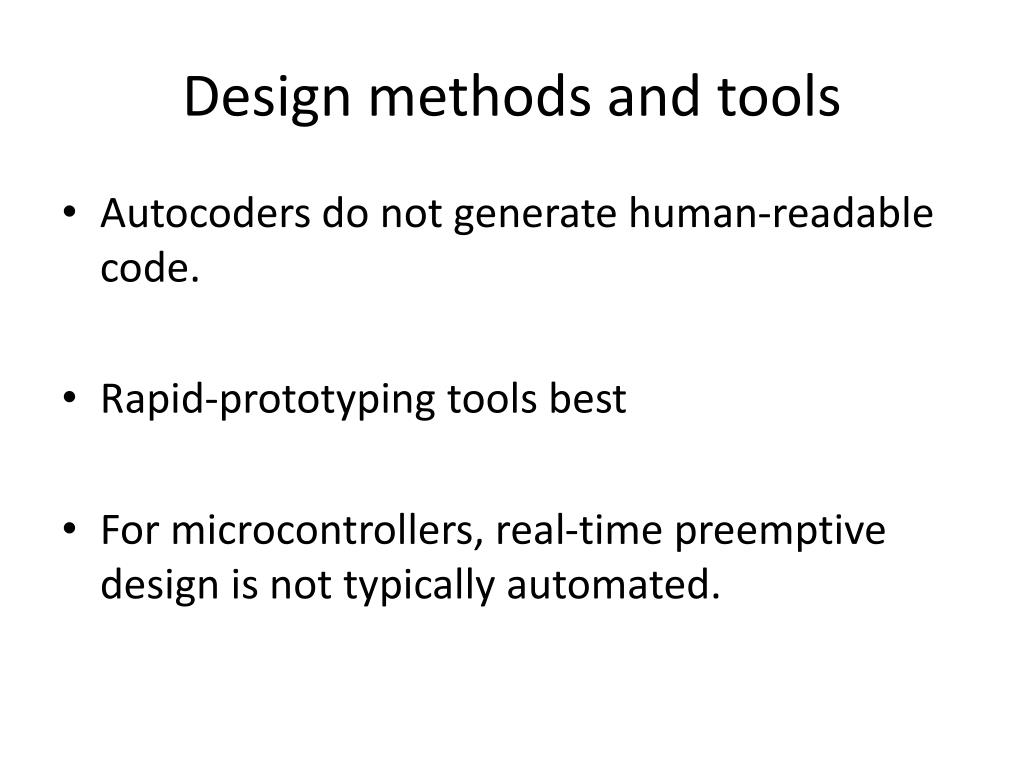 Design methods and tools

• Autocoders do not generate human-readable code.

• Rapid-prototyping tools best

• For microcontrollers, real-time preemptive design is not typically automated.